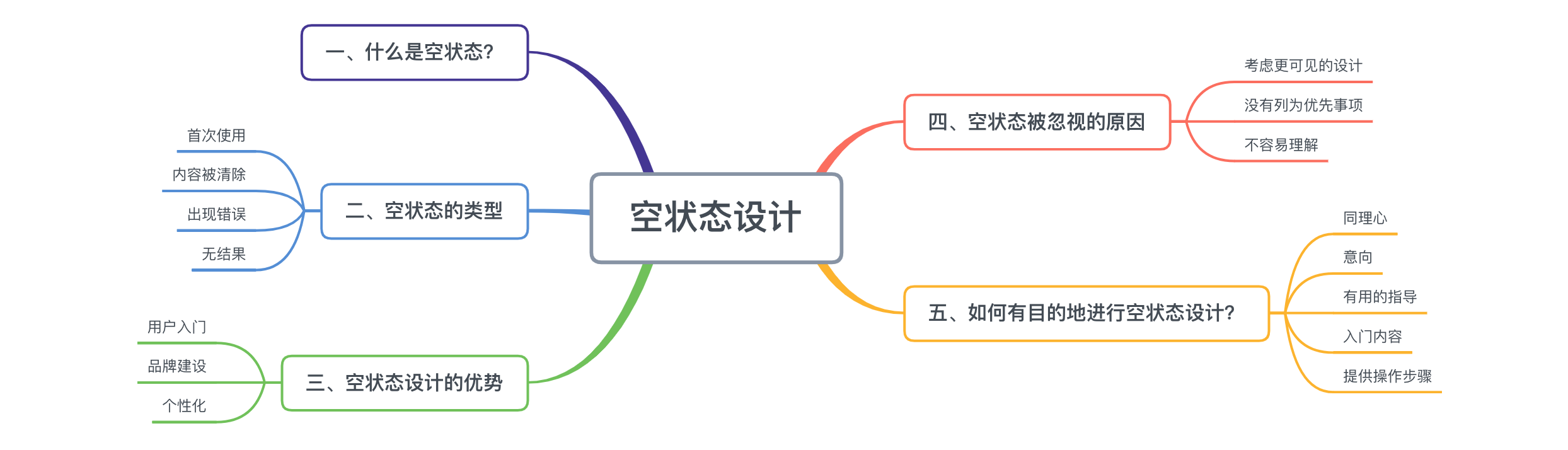 空状态设计

一、什么是空状态?

二、空状态的类型
首次使用
内容被清除
出现错误
无结果

三、空状态设计的优势
用户入门
品牌建设
个性化

四、空状态被忽视的原因
考虑更可见的设计
没有列为优先事项
不容易理解

五、如何有目的地进行空状态设计?
同理心
意向
有用的指导
入门内容
提供操作步骤